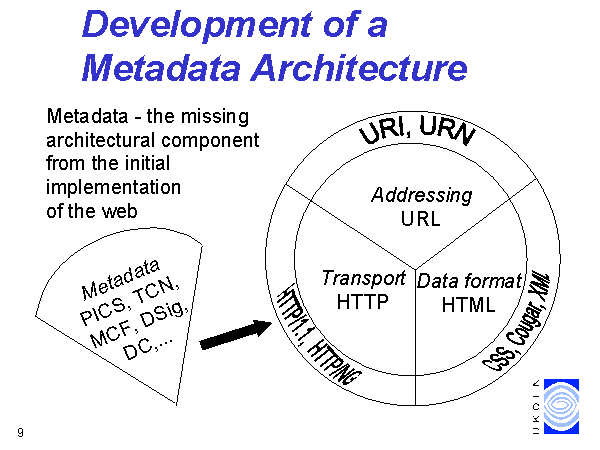 Development of a Metadata Architecture

Metadata - the missing architectural component from the initial implementation of the web

Metadata
PICS, TCN,
MCF, DSig,
DC,...

URI, URN

Addressing
URL

Transport
HTTP

Data format
HTML

HTTP/1.1, HTTP/NG

CSS, Cougar, XML

UKOLN

9